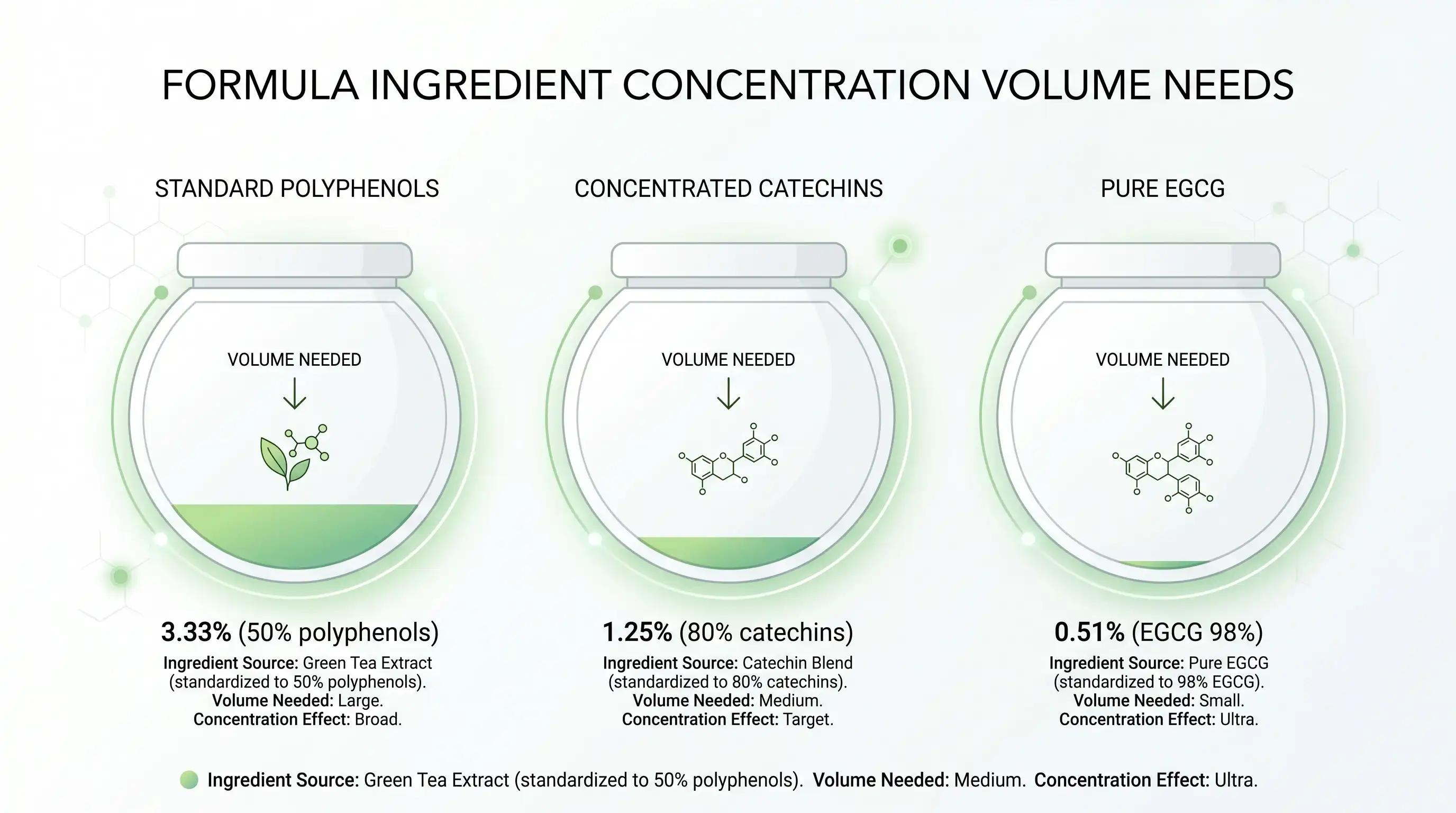 FORMULA INGREDIENT CONCENTRATION VOLUME NEEDS

STANDARD POLYPHENOLS

VOLUME NEEDED

3.33% (50% polyphenols)
Ingredient Source: Green Tea Extract (standardized to 50% polyphenols).
Volume Needed: Large.
Concentration Effect: Broad.

CONCENTRATED CATECHINS

VOLUME NEEDED

1.25% (80% catechins)
Ingredient Source: Catechin Blend (standardized to 80% catechins).
Volume Needed: Medium.
Concentration Effect: Target.

PURE EGCG

VOLUME NEEDED

0.51% (EGCG 98%)
Ingredient Source: Pure EGCG (standardized to 98% EGCG).
Volume Needed: Small.
Concentration Effect: Ultra.

Ingredient Source: Green Tea Extract (standardized to 50% polyphenols). Volume Needed: Medium. Concentration Effect: Ultra.